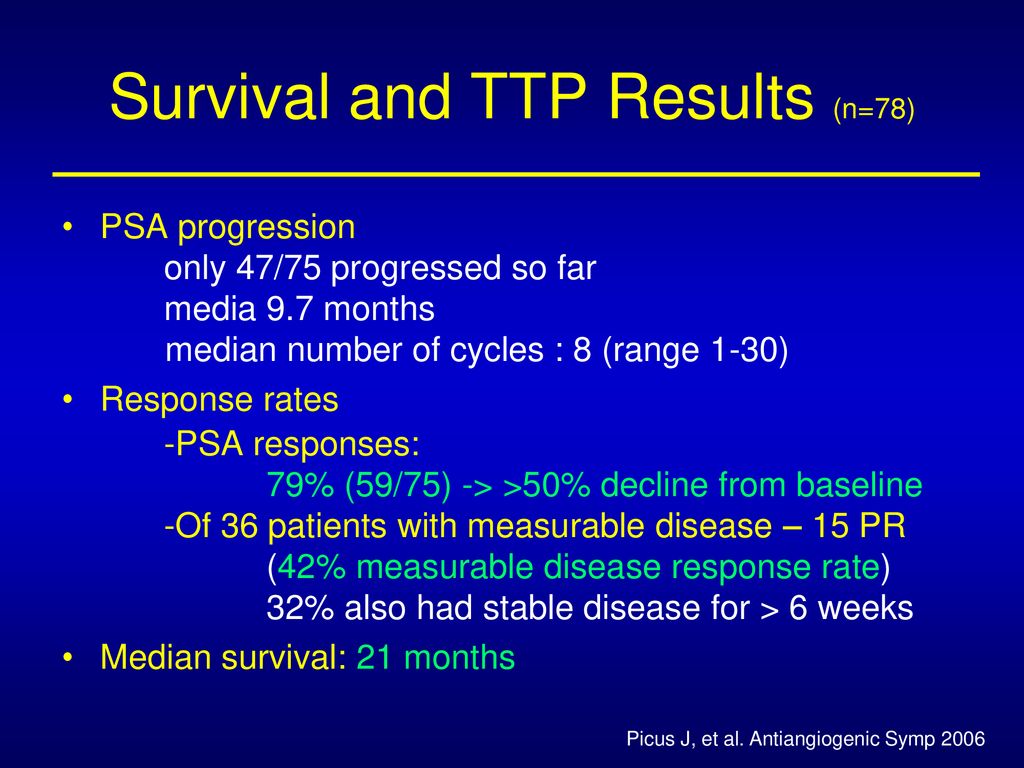 Survival and TTP Results (n=78)

• PSA progression
only 47/75 progressed so far
media 9.7 months
median number of cycles : 8 (range 1-30)

• Response rates
-PSA responses:
79% (59/75) -> >50% decline from baseline
-Of 36 patients with measurable disease – 15 PR
(42% measurable disease response rate)
32% also had stable disease for > 6 weeks

• Median survival: 21 months

Picus J, et al. Antiangiogenic Symp 2006